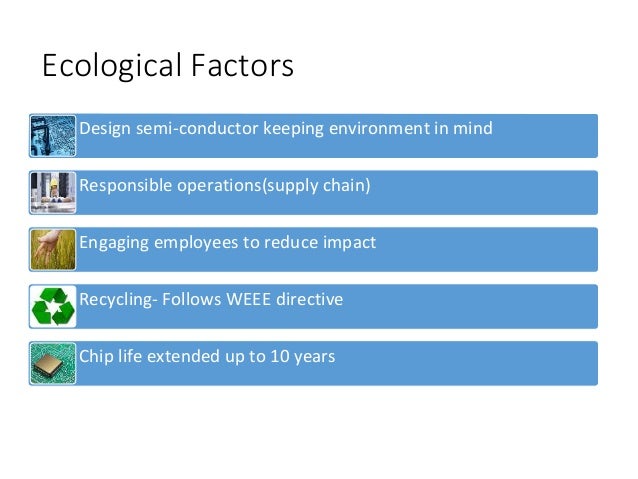 Ecological Factors

Design semi-conductor keeping environment in mind

Responsible operations(supply chain)

Engaging employees to reduce impact

Recycling- Follows WEEE directive

Chip life extended up to 10 years